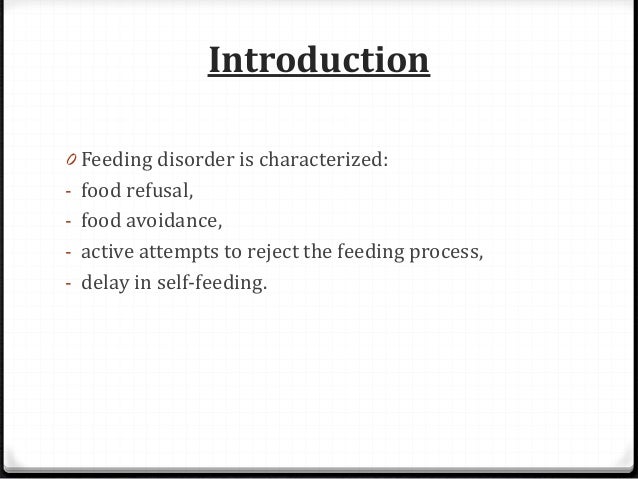 Introduction

0 Feeding disorder is characterized:
- food refusal,
- food avoidance,
- active attempts to reject the feeding process,
- delay in self-feeding.